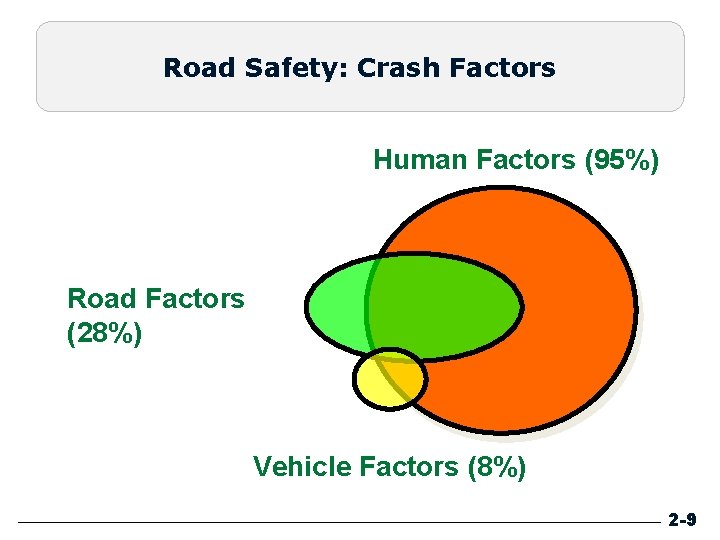 Road Safety: Crash Factors

Human Factors (95%)

Road Factors (28%)

Vehicle Factors (8%)

2-9